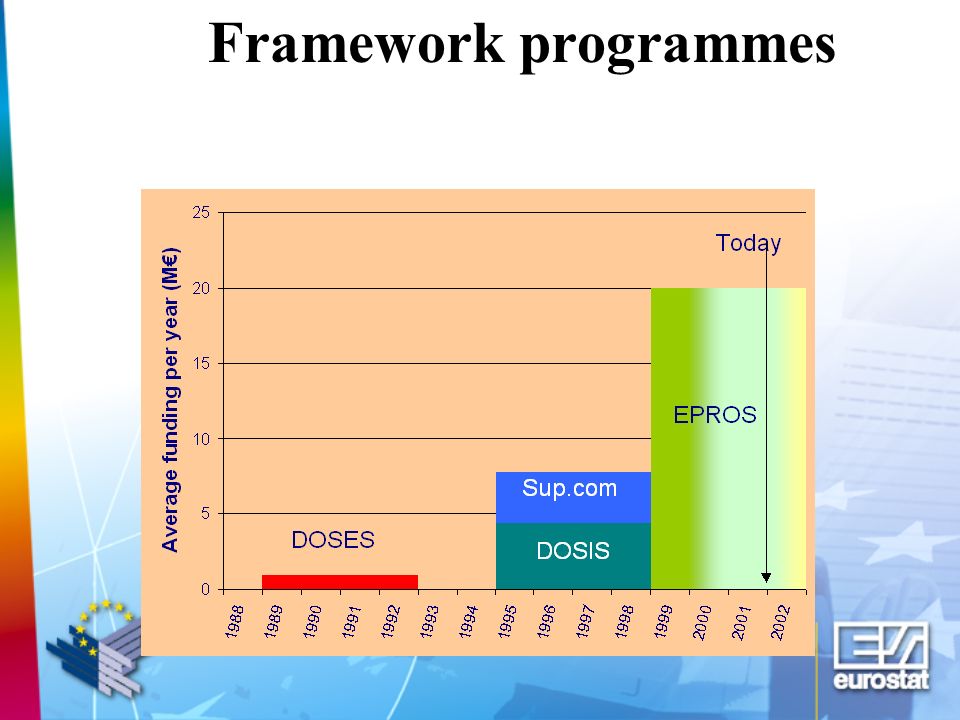 Framework programmes

Average funding per year (M€)

25
20
15
10
5
0

Today

EPROS

Sup.com

DOSIS

DOSES

1988
1989
1990
1991
1992
1993
1994
1995
1996
1997
1998
1999
2000
2001
2002

eurostat